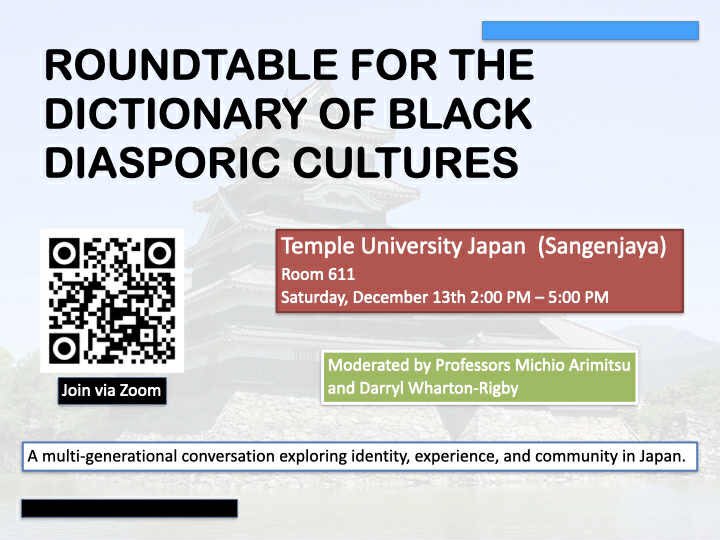 ROUNDTABLE FOR THE DICTIONARY OF BLACK DIASPORIC CULTURES

Join via Zoom

Temple University Japan (Sangenjaya)
Room 611
Saturday, December 13th 2:00 PM – 5:00 PM

Moderated by Professors Michio Arimitsu and Darryl Wharton-Rigby

A multi-generational conversation exploring identity, experience, and community in Japan.